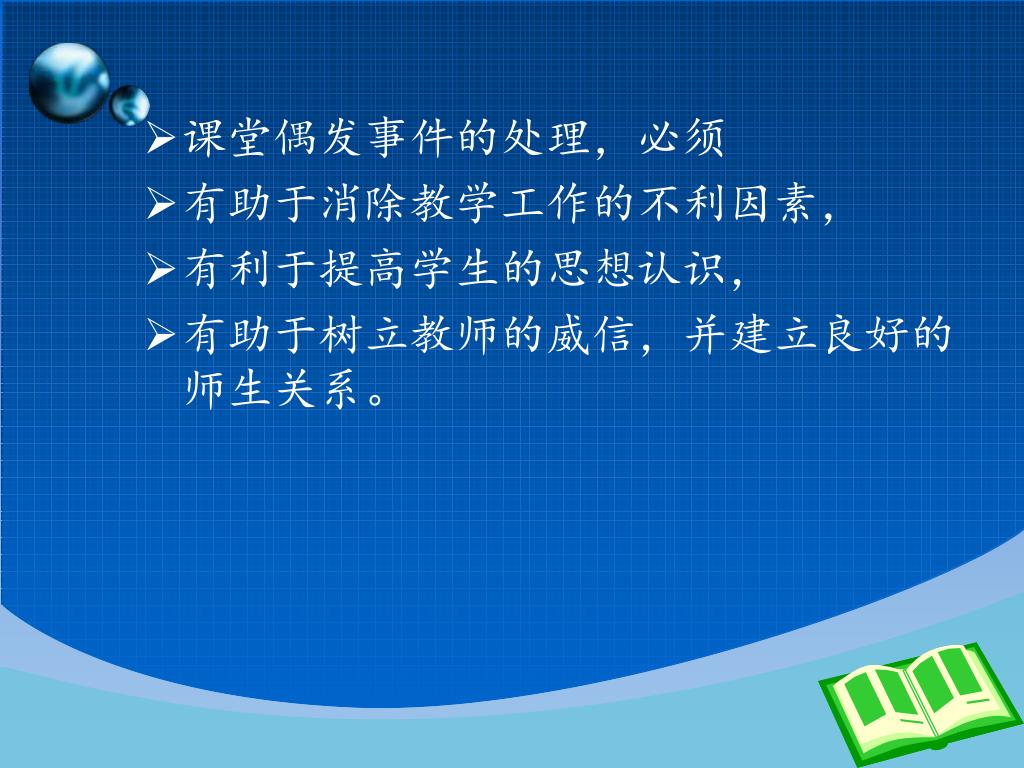 ➢课堂偶发事件的处理，必须

➢有助于消除教学工作的不利因素，

➢有利于提高学生的思想认识，

➢有助于树立教师的威信，并建立良好的师生关系。